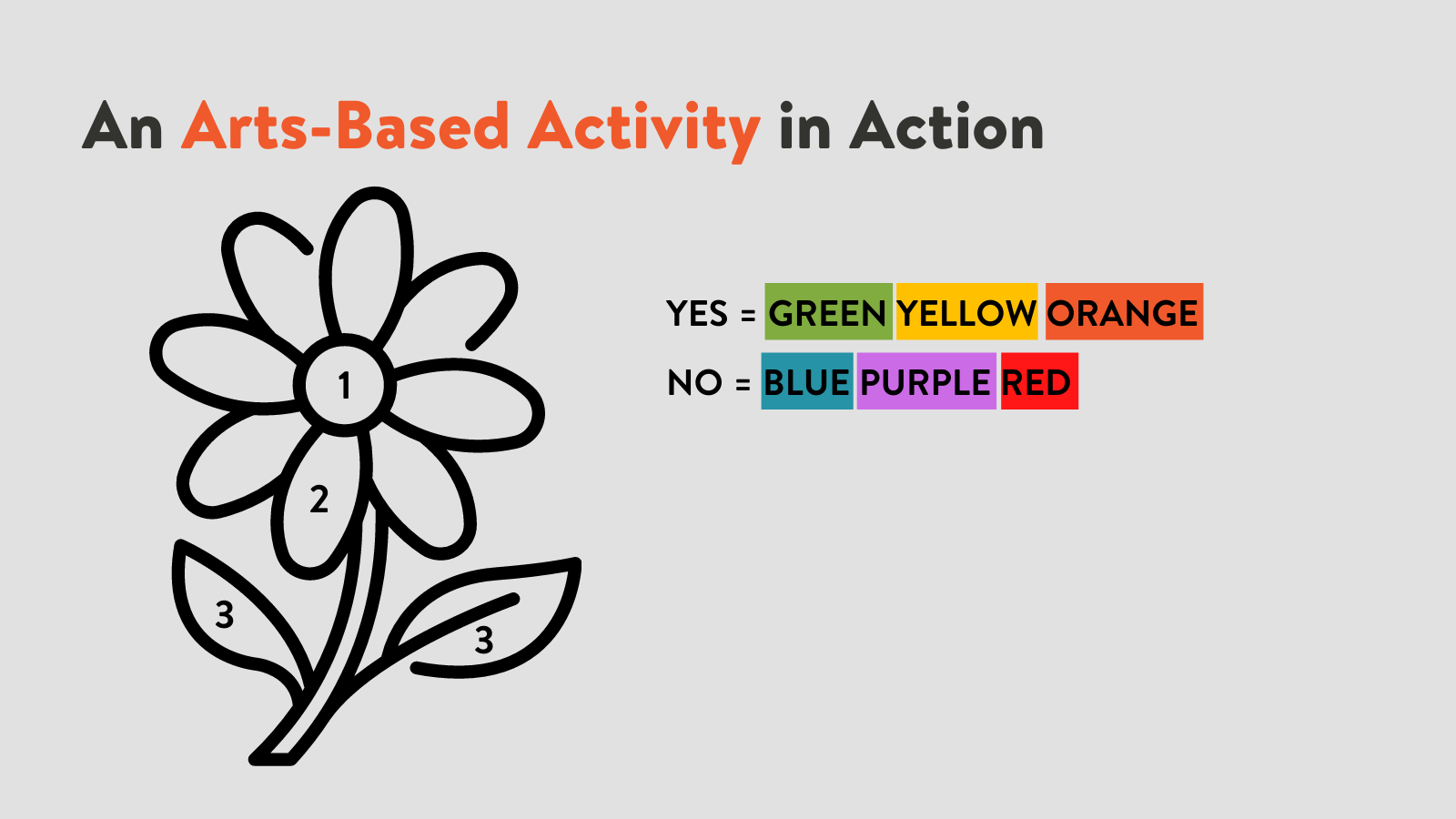 An Arts-Based Activity in Action

1

2

3

3

YES = GREEN YELLOW ORANGE

NO = BLUE PURPLE RED